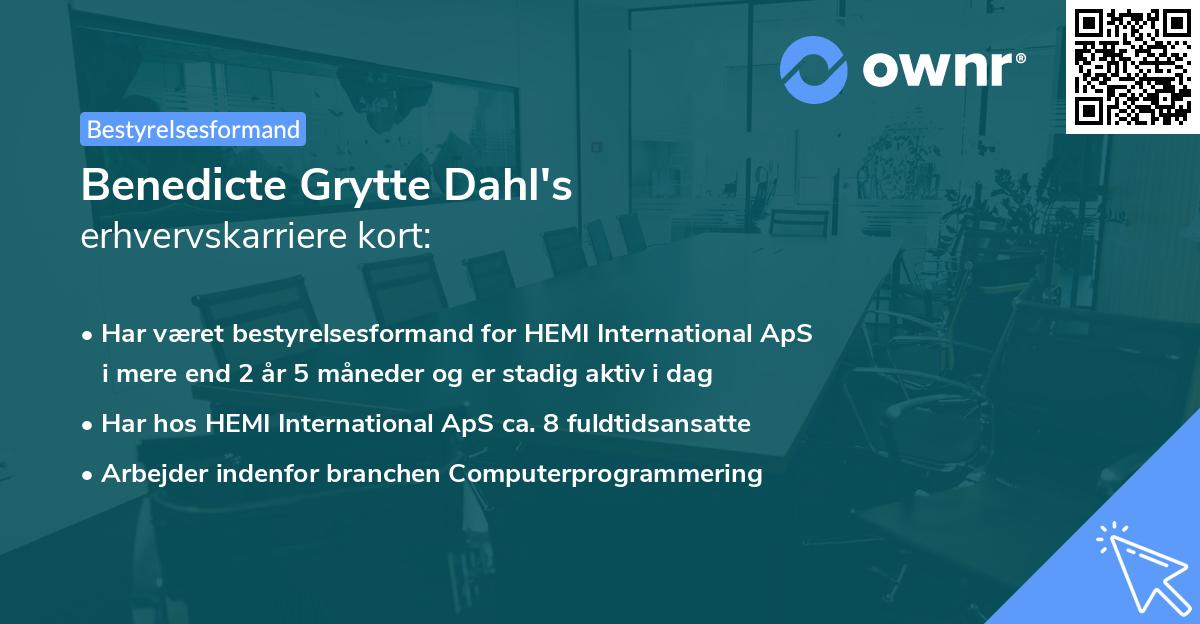 ownr®

Bestyrelsesformand

Benedicte Grytte Dahl's
erhvervskarriere kort:

• Har været bestyrelsesformand for HEMI International ApS i mere end 2 år 5 måneder og er stadig aktiv i dag

• Har hos HEMI International ApS ca. 8 fuldtidsansatte

• Arbejder indenfor branchen Computerprogrammering